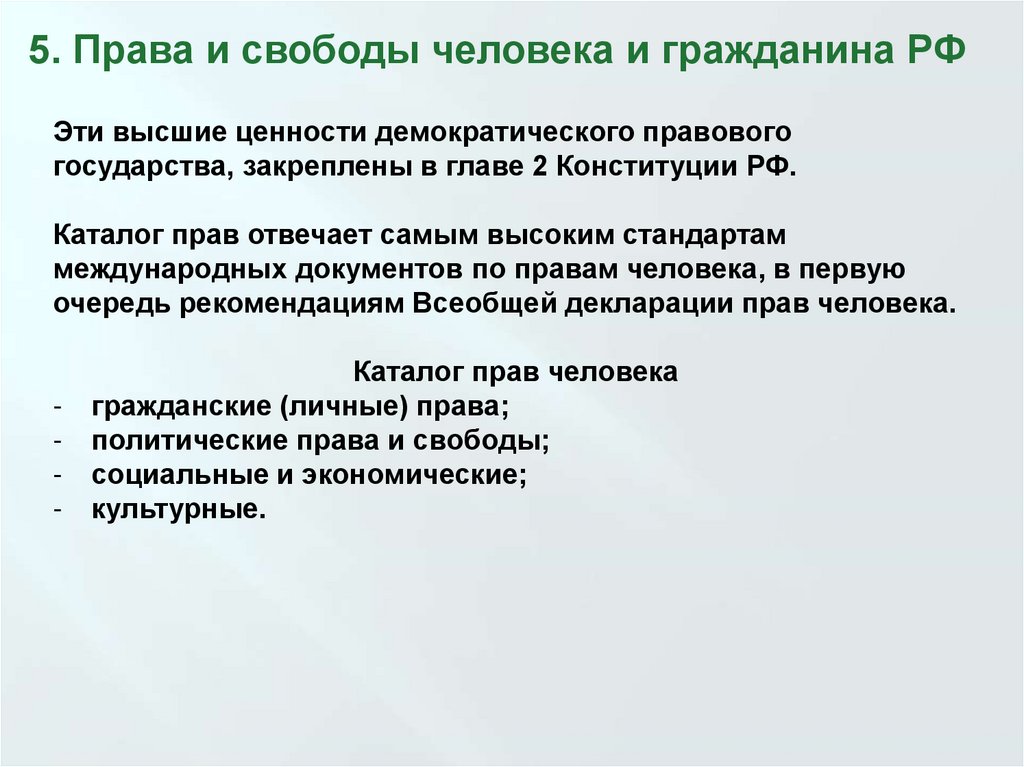 5. Права и свободы человека и гражданина РФ

Эти высшие ценности демократического правового государства, закреплены в главе 2 Конституции РФ.

Каталог прав отвечает самым высоким стандартам международных документов по правам человека, в первую очередь рекомендациям Всеобщей декларации прав человека.

Каталог прав человека
- гражданские (личные) права;
- политические права и свободы;
- социальные и экономические;
- культурные.